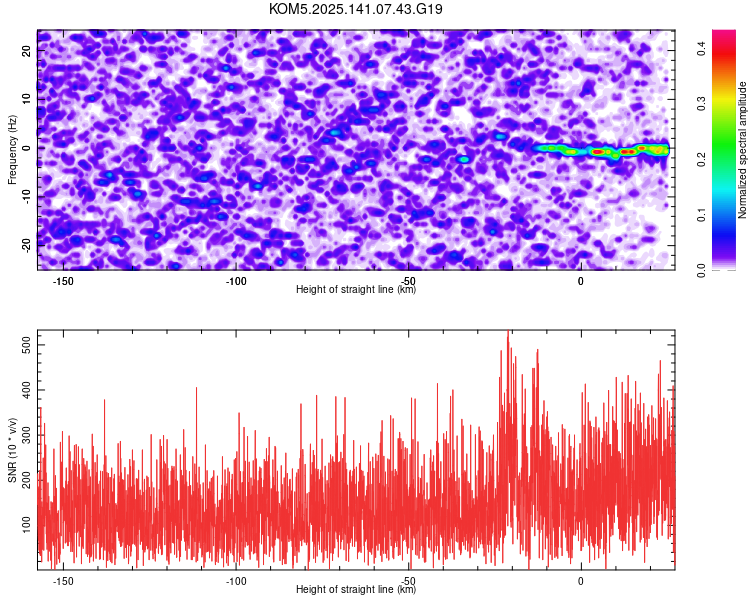 KOM5.2025.141.07.43.G19

Frequency (Hz)
20
10
0
-10
-20

-150
-100
-50
0
Height of straight line (km)

Normalized spectral amplitude
0.0
0.1
0.2
0.3
0.4

SNR (10 * v/v)
500
400
300
200
100

-150
-100
-50
0
Height of straight line (km)